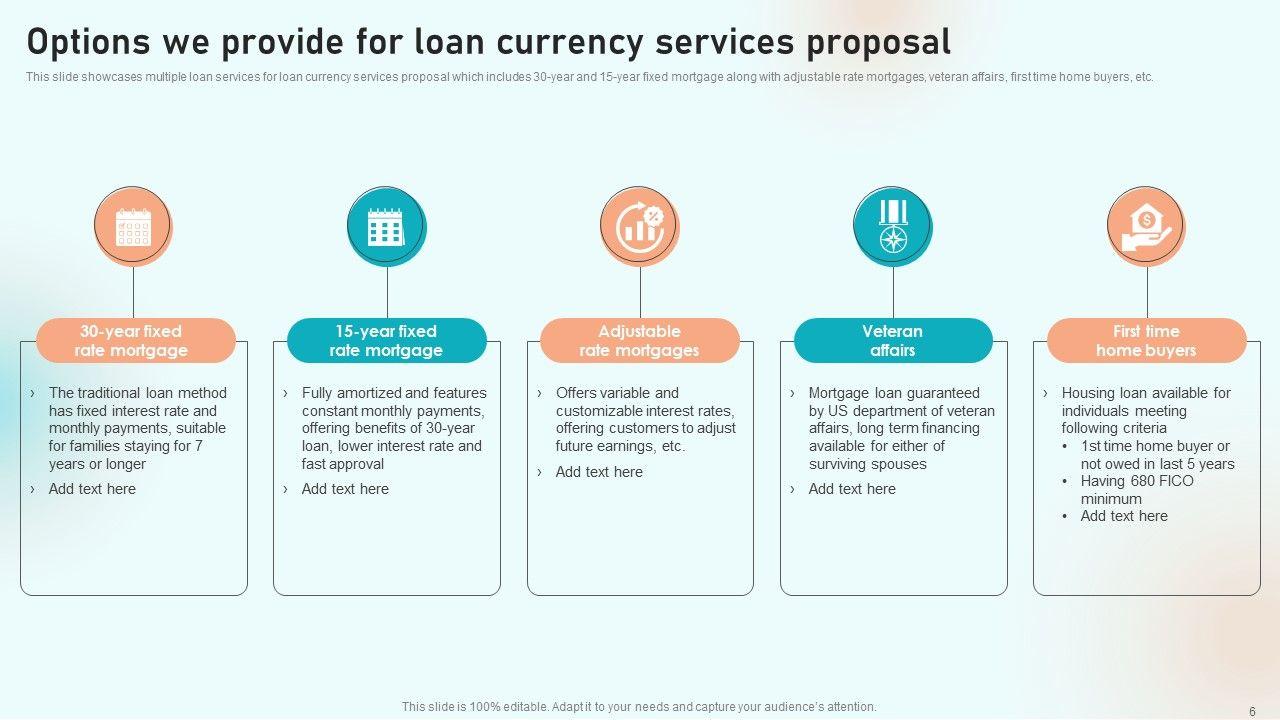 Options we provide for loan currency services proposal

This slide showcases multiple loan services for loan currency services proposal which includes 30-year and 15-year fixed mortgage along with adjustable rate mortgages, veteran affairs, first time home buyers, etc.

30-year fixed rate mortgage

› The traditional loan method has fixed interest rate and monthly payments, suitable for families staying for 7 years or longer
› Add text here

15-year fixed rate mortgage

› Fully amortized and features constant monthly payments, offering benefits of 30-year loan, lower interest rate and fast approval
› Add text here

Adjustable rate mortgages

› Offers variable and customizable interest rates, offering customers to adjust future earnings, etc.
› Add text here

Veteran affairs

› Mortgage loan guaranteed by US department of veteran affairs, long term financing available for either of surviving spouses
› Add text here

First time home buyers

› Housing loan available for individuals meeting following criteria
• 1st time home buyer or not owed in last 5 years
• Having 680 FICO minimum
• Add text here

This slide is 100% editable. Adapt it to your needs and capture your audience's attention.

6